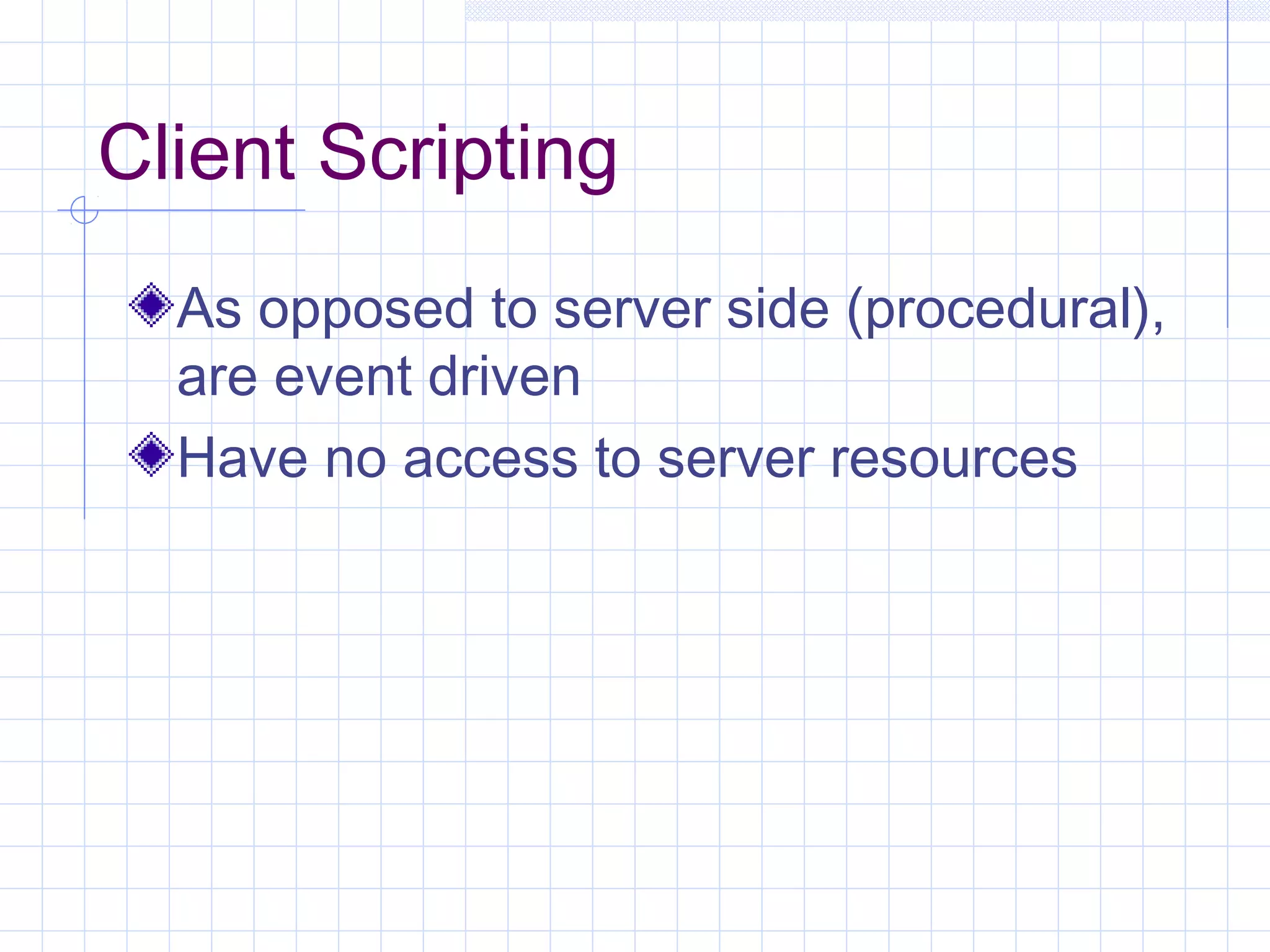 Client Scripting

As opposed to server side (procedural), are event driven

Have no access to server resources